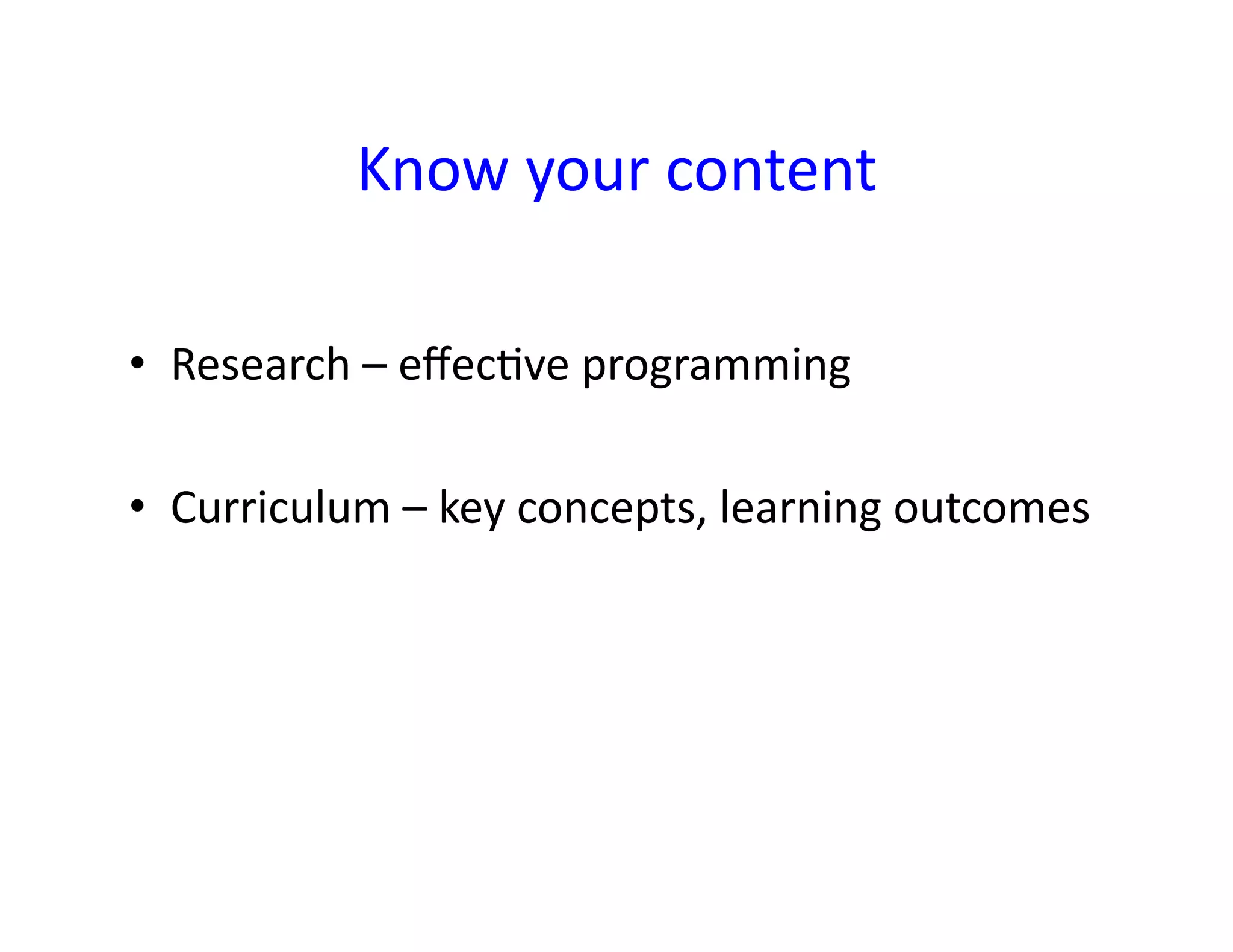 Know your content

• Research – effective programming

• Curriculum – key concepts, learning outcomes